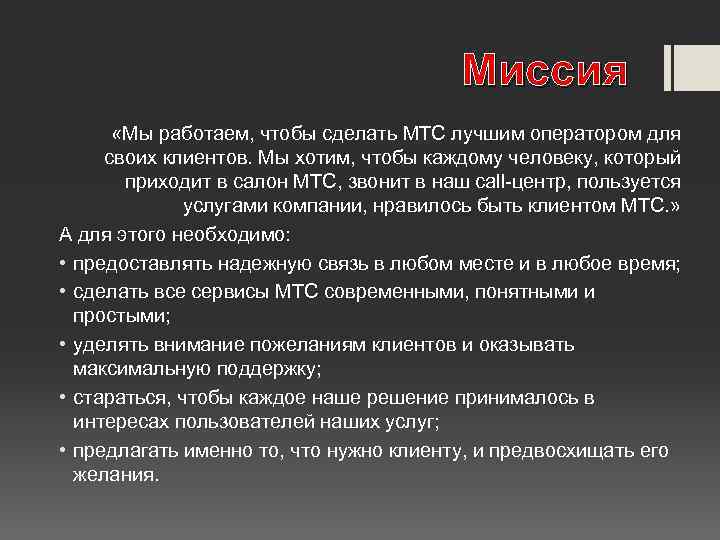 Миссия

«Мы работаем, чтобы сделать МТС лучшим оператором для своих клиентов. Мы хотим, чтобы каждому человеку, который приходит в салон МТС, звонит в наш call-центр, пользуется услугами компании, нравилось быть клиентом МТС.»

А для этого необходимо:

• предоставлять надежную связь в любом месте и в любое время;
• сделать все сервисы МТС современными, понятными и простыми;
• уделять внимание пожеланиям клиентов и оказывать максимальную поддержку;
• стараться, чтобы каждое наше решение принималось в интересах пользователей наших услуг;
• предлагать именно то, что нужно клиенту, и предвосхищать его желания.